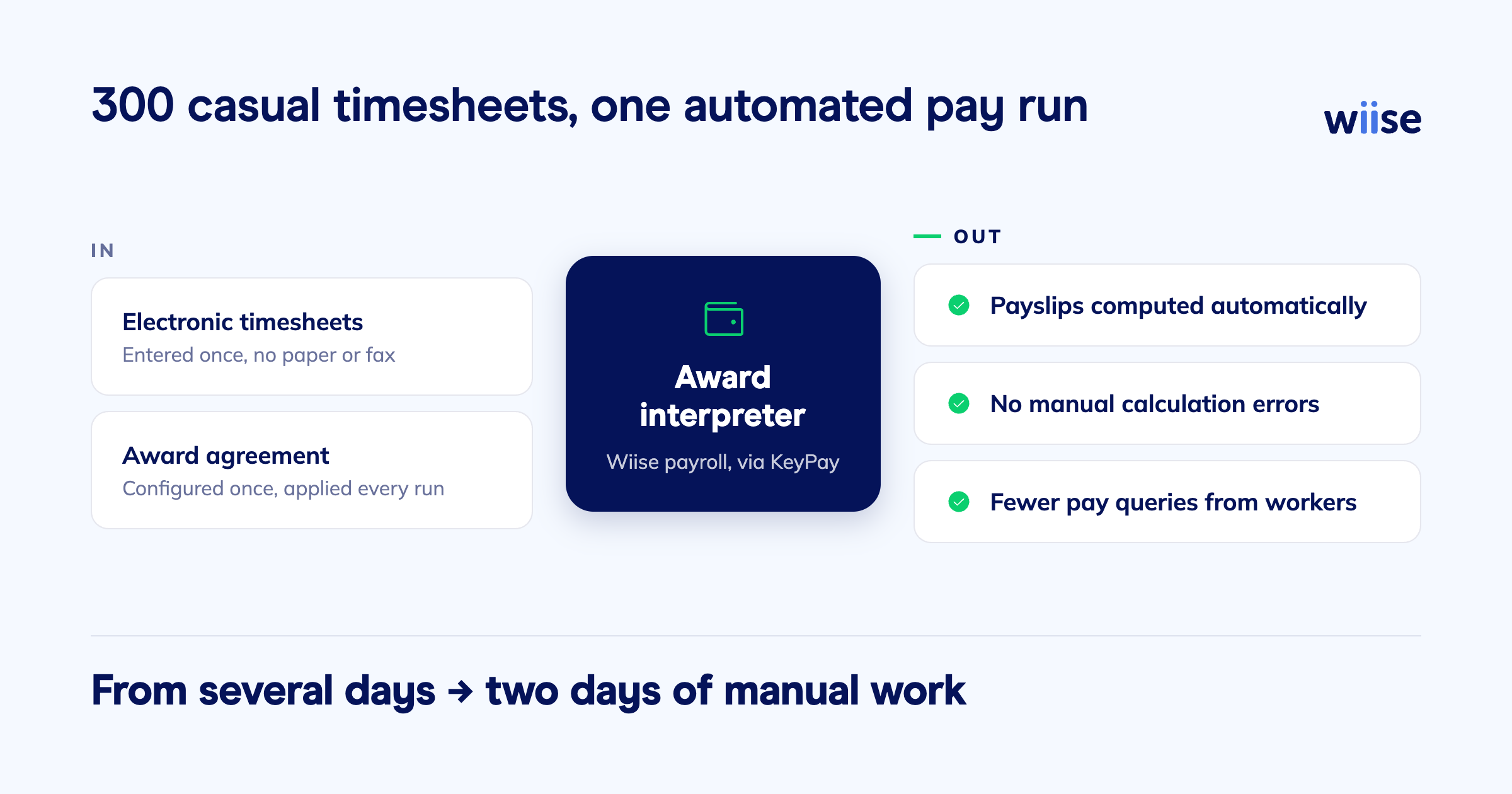 300 casual timesheets, one automated pay run

wiise

IN

Electronic timesheets
Entered once, no paper or fax

Award agreement
Configured once, applied every run

Award interpreter
Wiise payroll, via KeyPay

OUT

Payslips computed automatically

No manual calculation errors

Fewer pay queries from workers

From several days → two days of manual work